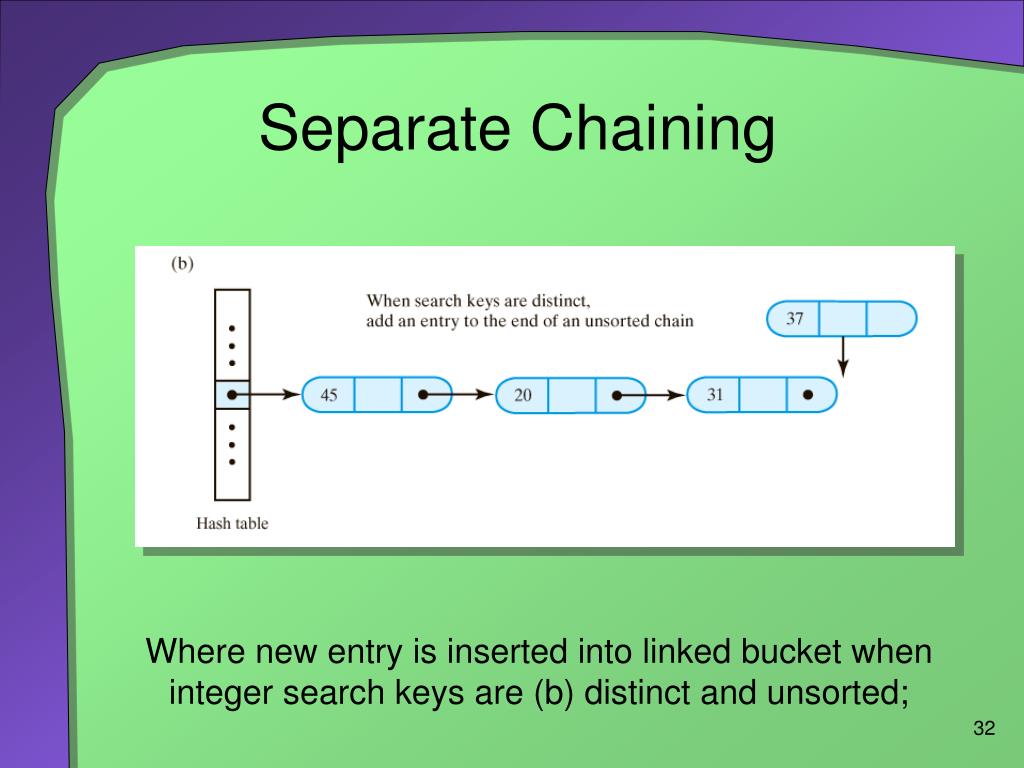 Separate Chaining

(b)

When search keys are distinct,
add an entry to the end of an unsorted chain

37

45

20

31

Hash table

Where new entry is inserted into linked bucket when integer search keys are (b) distinct and unsorted;

32